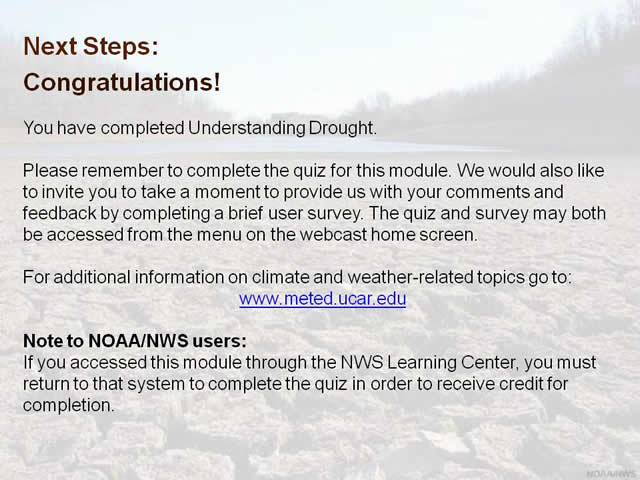 Next Steps:
Congratulations!

You have completed Understanding Drought.

Please remember to complete the quiz for this module. We would also like to invite you to take a moment to provide us with your comments and feedback by completing a brief user survey. The quiz and survey may both be accessed from the menu on the webcast home screen.

For additional information on climate and weather-related topics go to:
www.meted.ucar.edu

Note to NOAA/NWS users:
If you accessed this module through the NWS Learning Center, you must return to that system to complete the quiz in order to receive credit for completion.

NOAA/NWS